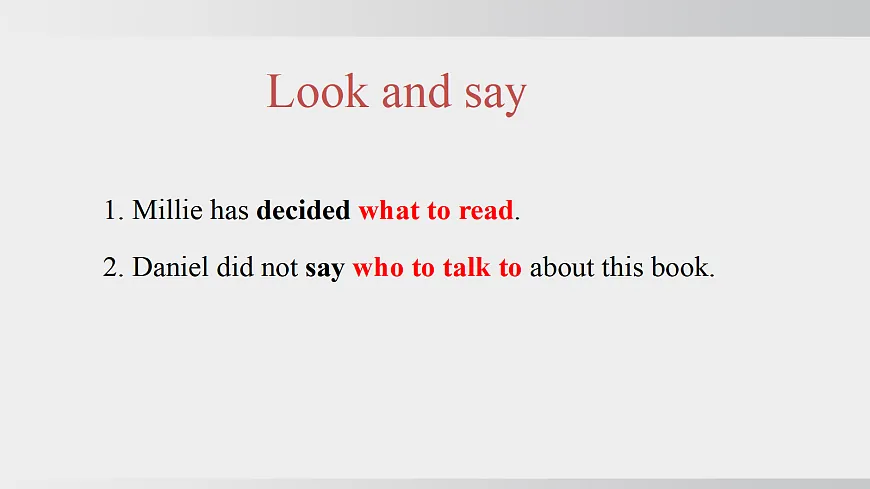 Look and say

1. Millie has decided what to read.

2. Daniel did not say who to talk to about this book.